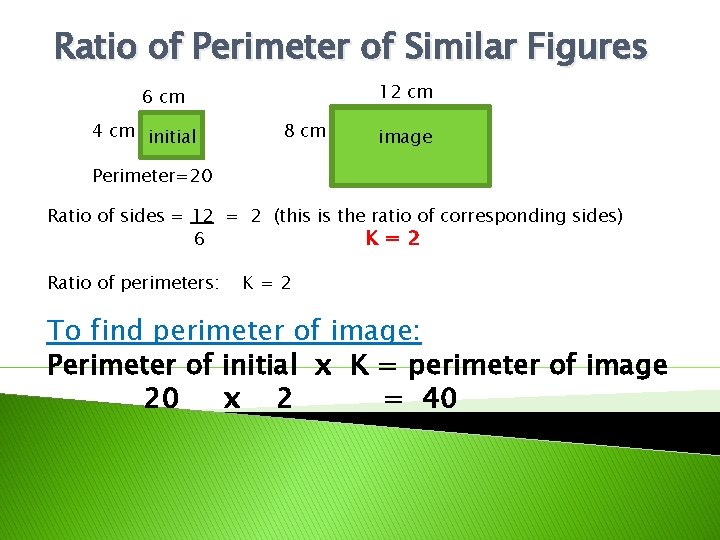 Ratio of Perimeter of Similar Figures

6 cm

4 cm initial

Perimeter=20

12 cm

8 cm image

Ratio of sides = $\frac{12}{6}$ = 2 (this is the ratio of corresponding sides)

K = 2

Ratio of perimeters: K = 2

To find perimeter of image:

Perimeter of initial x K = perimeter of image

20 x 2 = 40